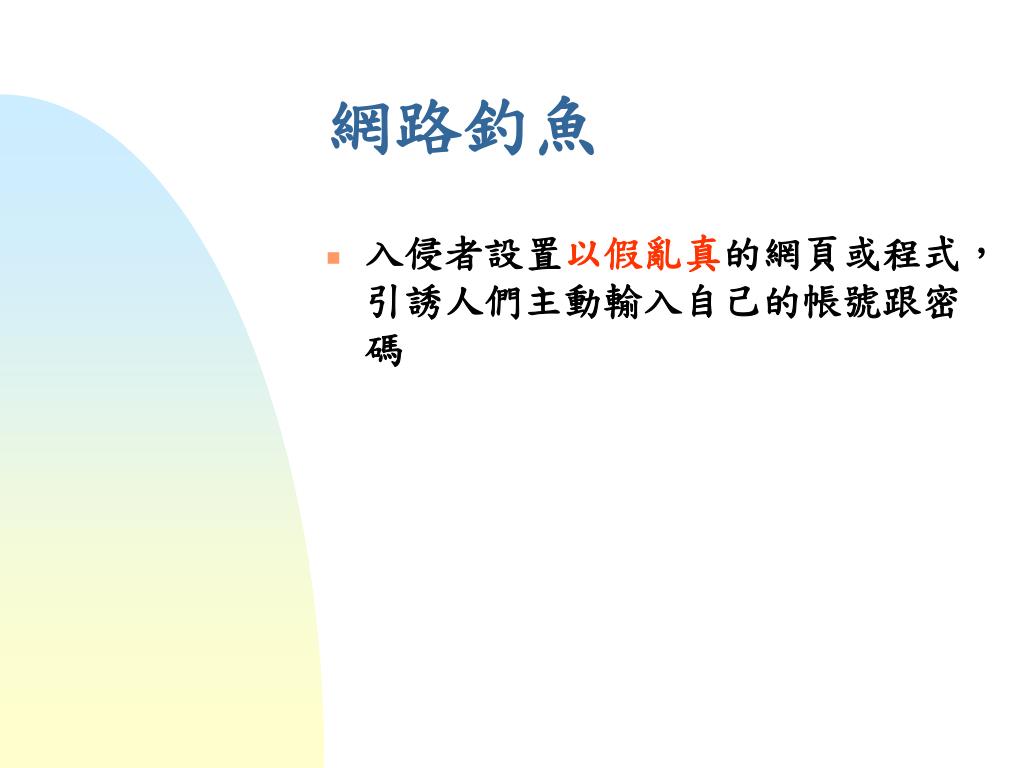 網路釣魚

入侵者設置以假亂真的網頁或程式，引誘人們主動輸入自己的帳號跟密碼